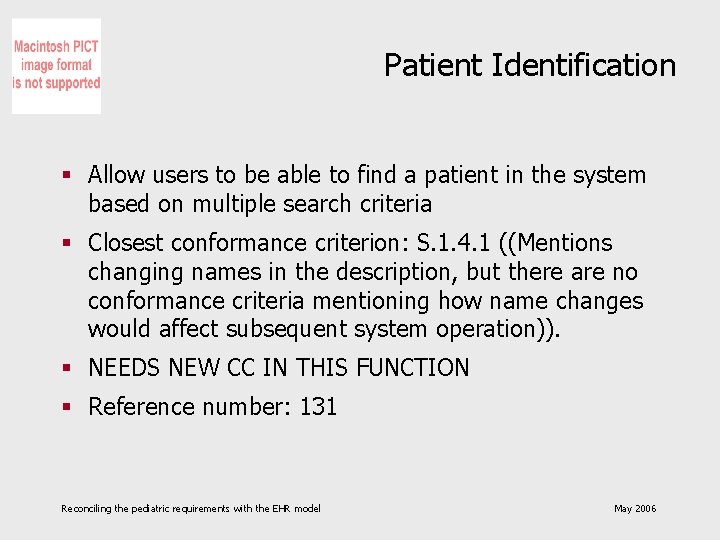 Macintosh PICT image format is not supported

Patient Identification

▪ Allow users to be able to find a patient in the system based on multiple search criteria

▪ Closest conformance criterion: S.1.4.1 ((Mentions changing names in the description, but there are no conformance criteria mentioning how name changes would affect subsequent system operation)).

▪ NEEDS NEW CC IN THIS FUNCTION

▪ Reference number: 131

Reconciling the pediatric requirements with the EHR model

May 2006